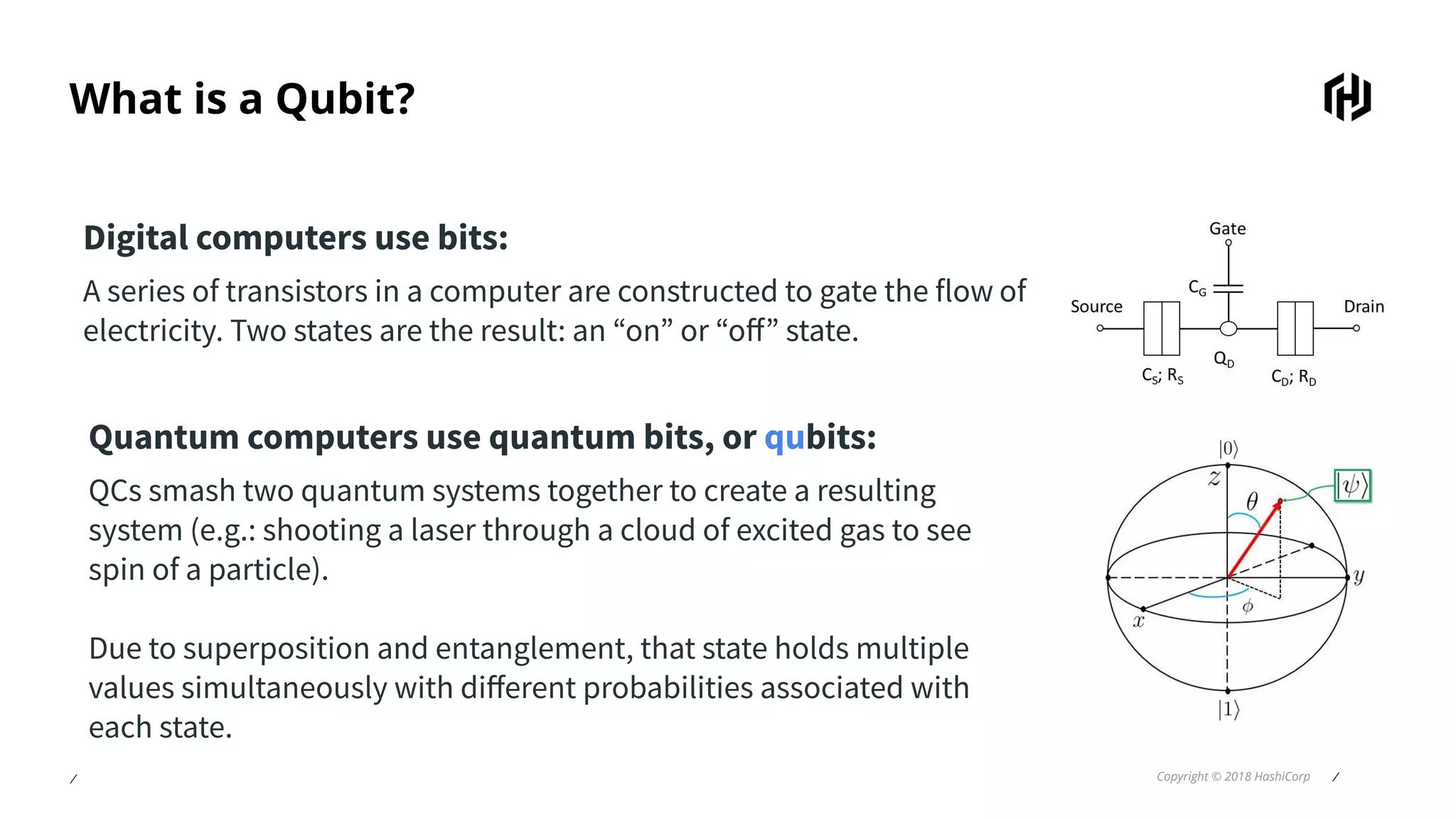 What is a Qubit?

Digital computers use bits:

A series of transistors in a computer are constructed to gate the flow of electricity. Two states are the result: an “on” or “off” state.

Gate
$C_G$
Source
Drain
$Q_D$
$C_S$; $R_S$
$C_D$; $R_D$

Quantum computers use quantum bits, or qubits:

QCs smash two quantum systems together to create a resulting system (e.g.: shooting a laser through a cloud of excited gas to see spin of a particle).

Due to superposition and entanglement, that state holds multiple values simultaneously with different probabilities associated with each state.

$|0\rangle$
$z$
$\theta$
$|\psi\rangle$
$y$
$\phi$
$x$
$|1\rangle$

/

Copyright © 2018 HashiCorp /